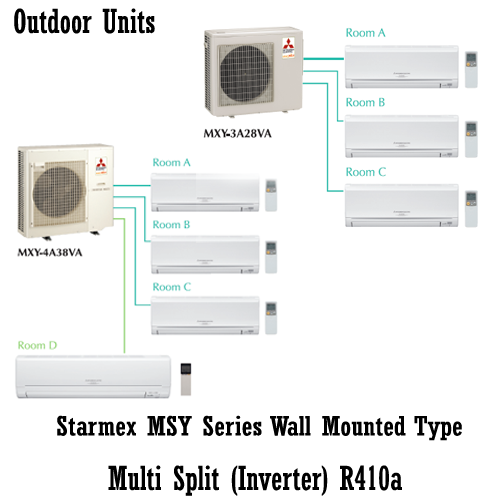 Outdoor Units

MXY-3A28VA

Room A

Room B

Room C

MXY-4A38VA

Room A

Room B

Room C

Room D

Starmex MSY Series Wall Mounted Type

Multi Split (Inverter) R410a